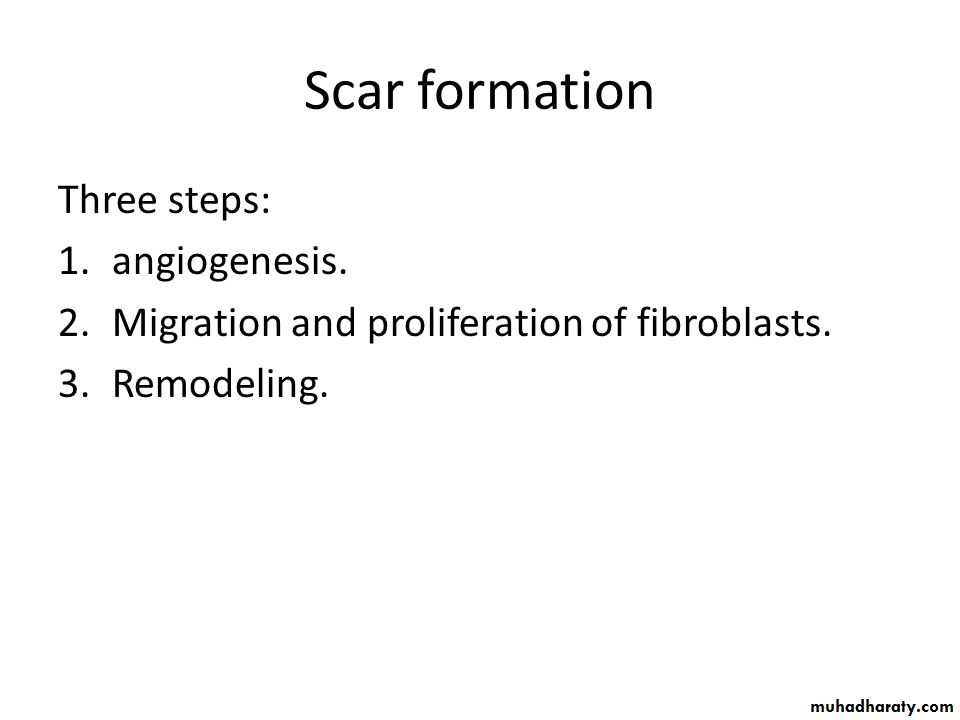 Scar formation

Three steps:

1. angiogenesis.
2. Migration and proliferation of fibroblasts.
3. Remodeling.

muhadharaty.com